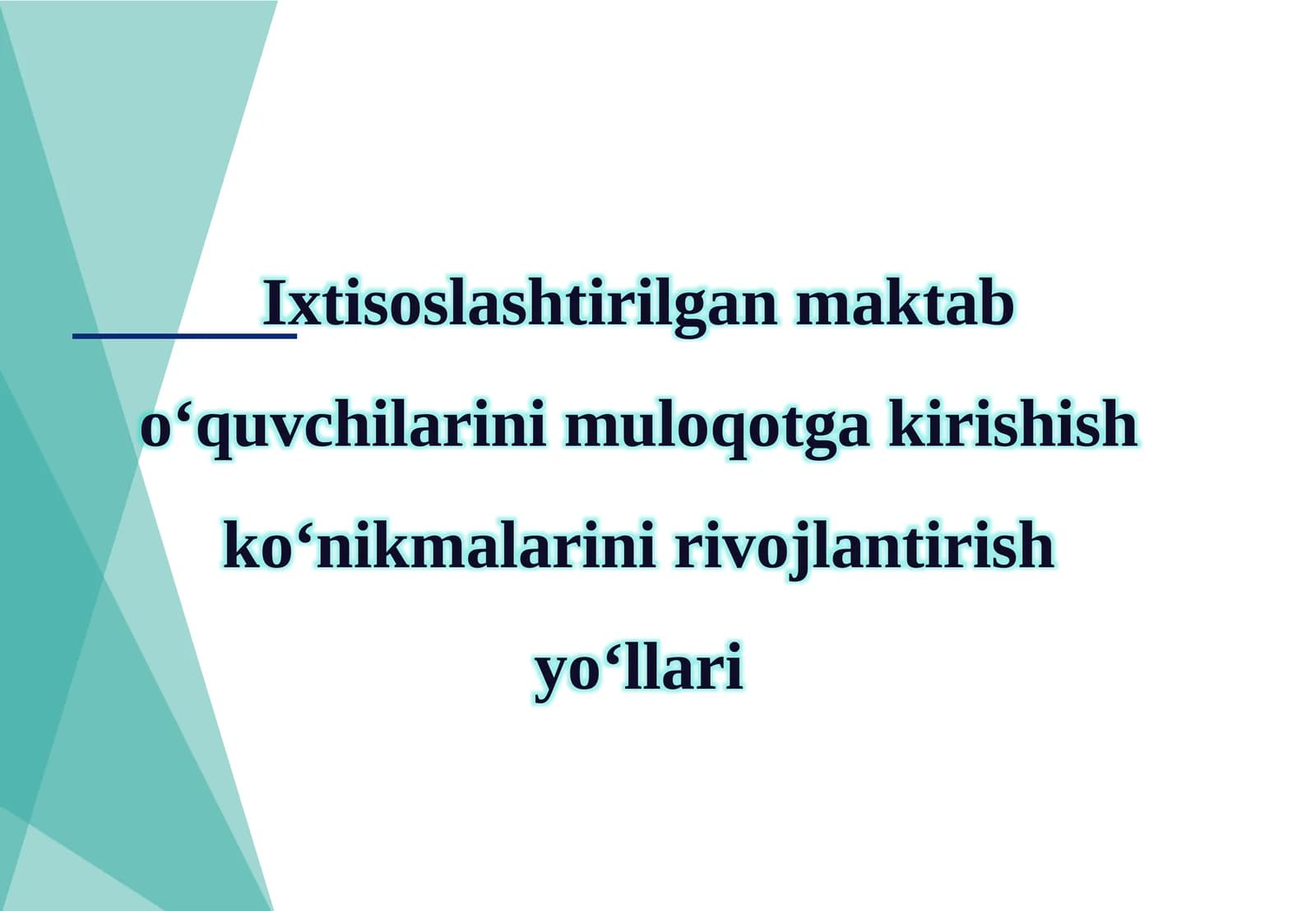 Ixtisoslashtirilgan maktab o‘quvchilarini muloqotga kirishish ko‘nikmalarini rivojlantirish yo‘llari